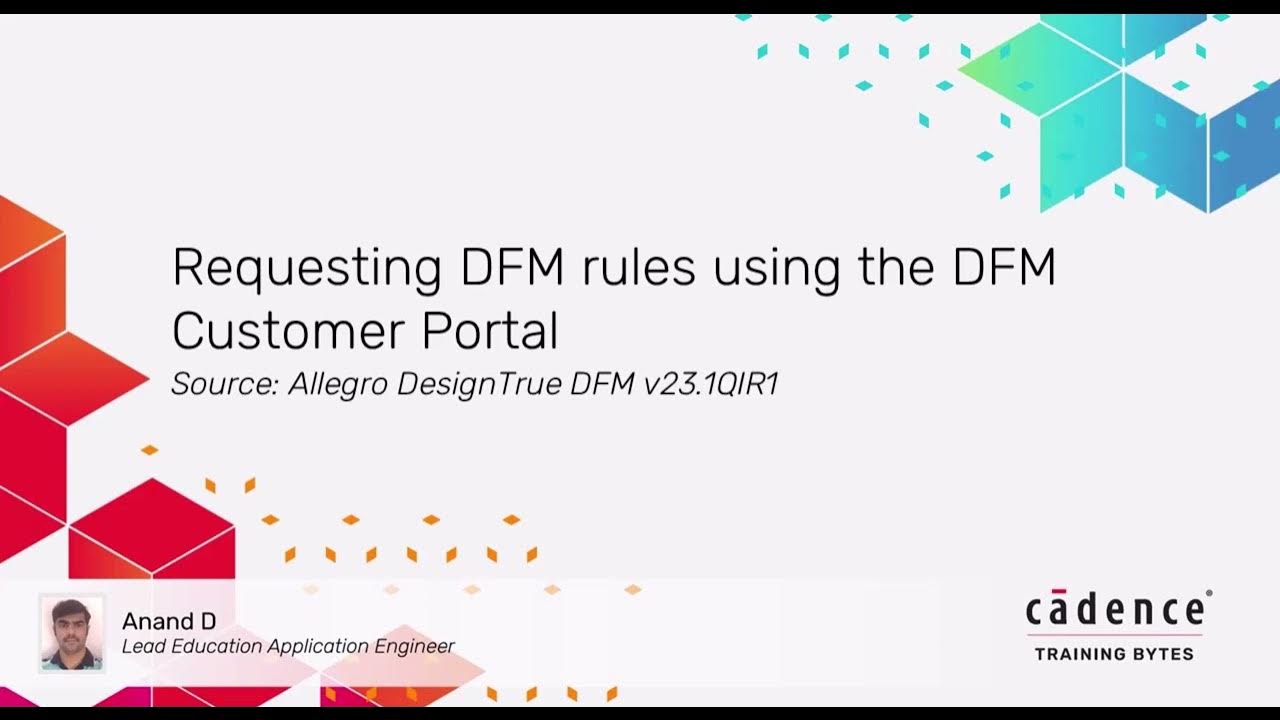 Requesting DFM rules using the DFM Customer Portal
Source: Allegro DesignTrue DFM v23.1QIR1

Anand D
Lead Education Application Engineer

cādence®
TRAINING BYTES